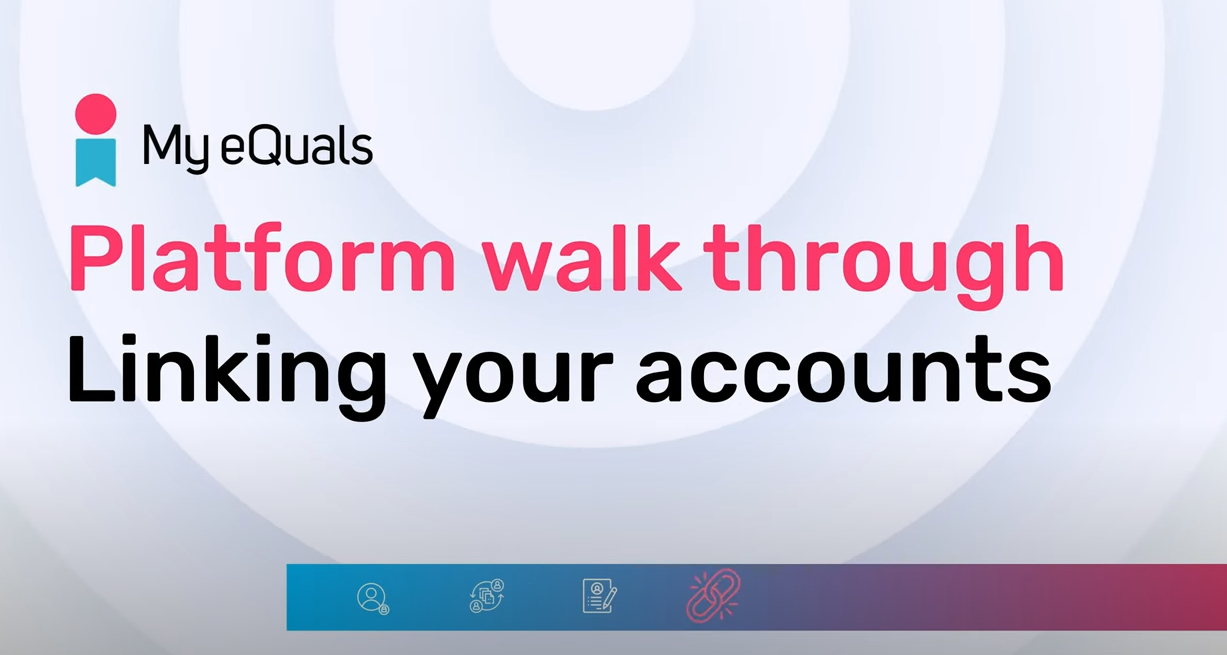 My eQuals

Platform walk through

Linking your accounts